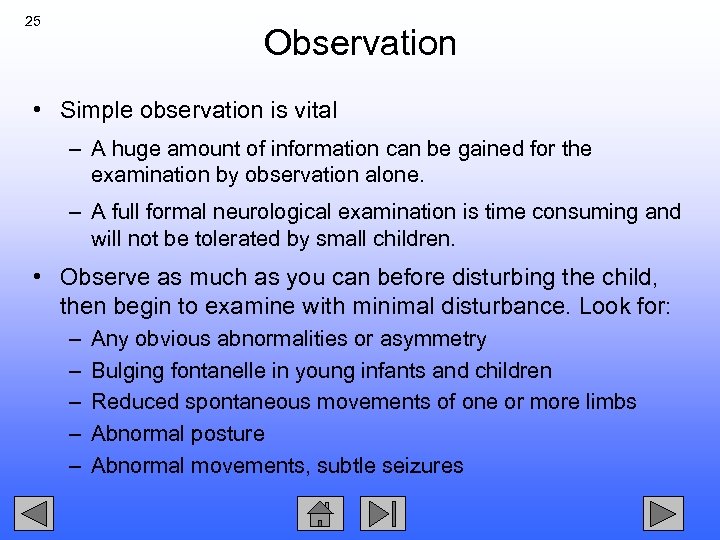 25

Observation

• Simple observation is vital
– A huge amount of information can be gained for the examination by observation alone.
– A full formal neurological examination is time consuming and will not be tolerated by small children.

• Observe as much as you can before disturbing the child, then begin to examine with minimal disturbance. Look for:
– Any obvious abnormalities or asymmetry
– Bulging fontanelle in young infants and children
– Reduced spontaneous movements of one or more limbs
– Abnormal posture
– Abnormal movements, subtle seizures